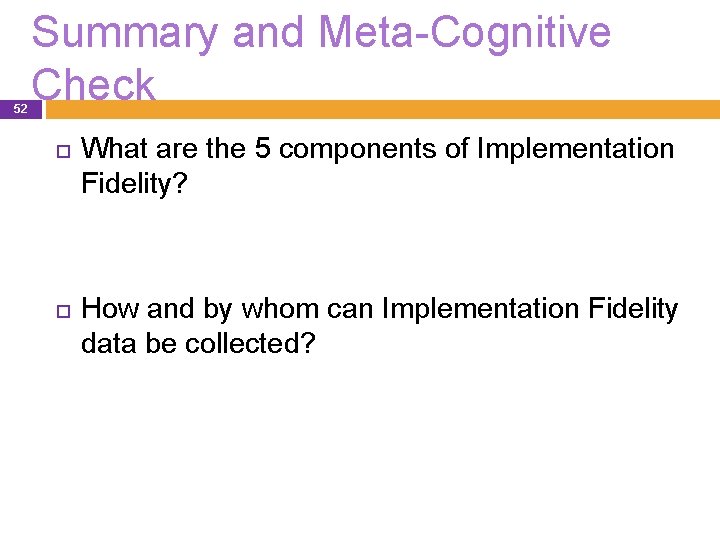 Summary and Meta-Cognitive Check

52

What are the 5 components of Implementation Fidelity?

How and by whom can Implementation Fidelity data be collected?